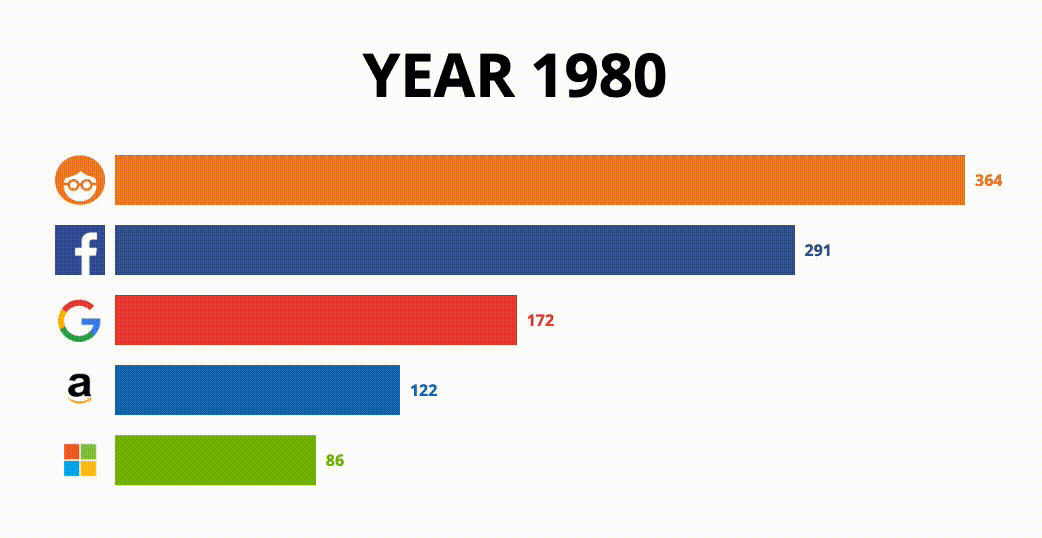 YEAR 1980

364

f

291

G

172

a

122

86